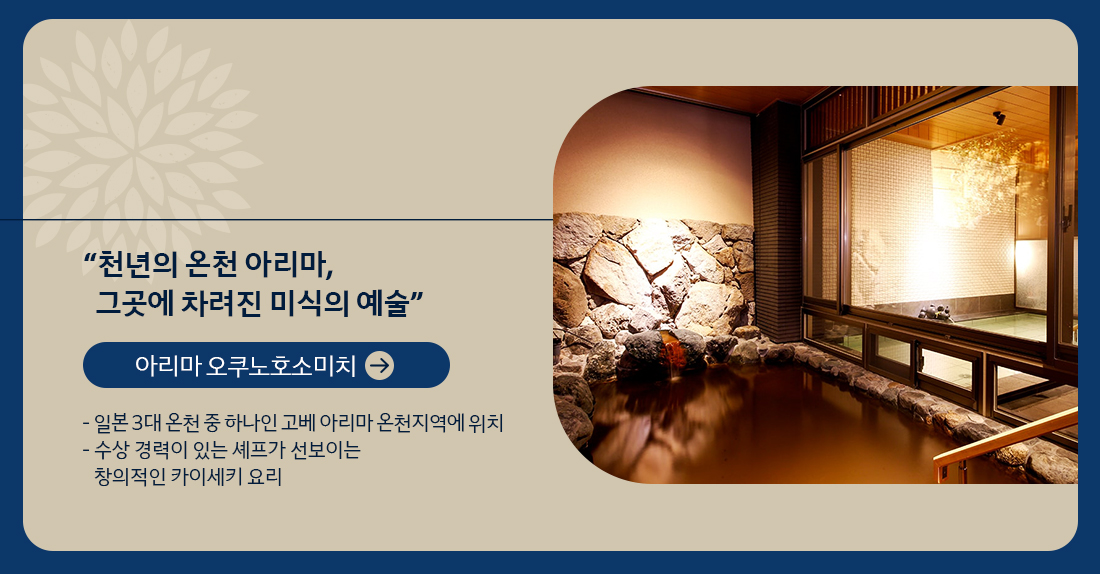 “천년의 온천 아리마,
그곳에 차려진 미식의 예술”

아리마 오쿠노호소미치

- 일본 3대 온천 중 하나인 고베 아리마 온천지역에 위치
- 수상 경력이 있는 셰프가 선보이는 창의적인 카이세키 요리